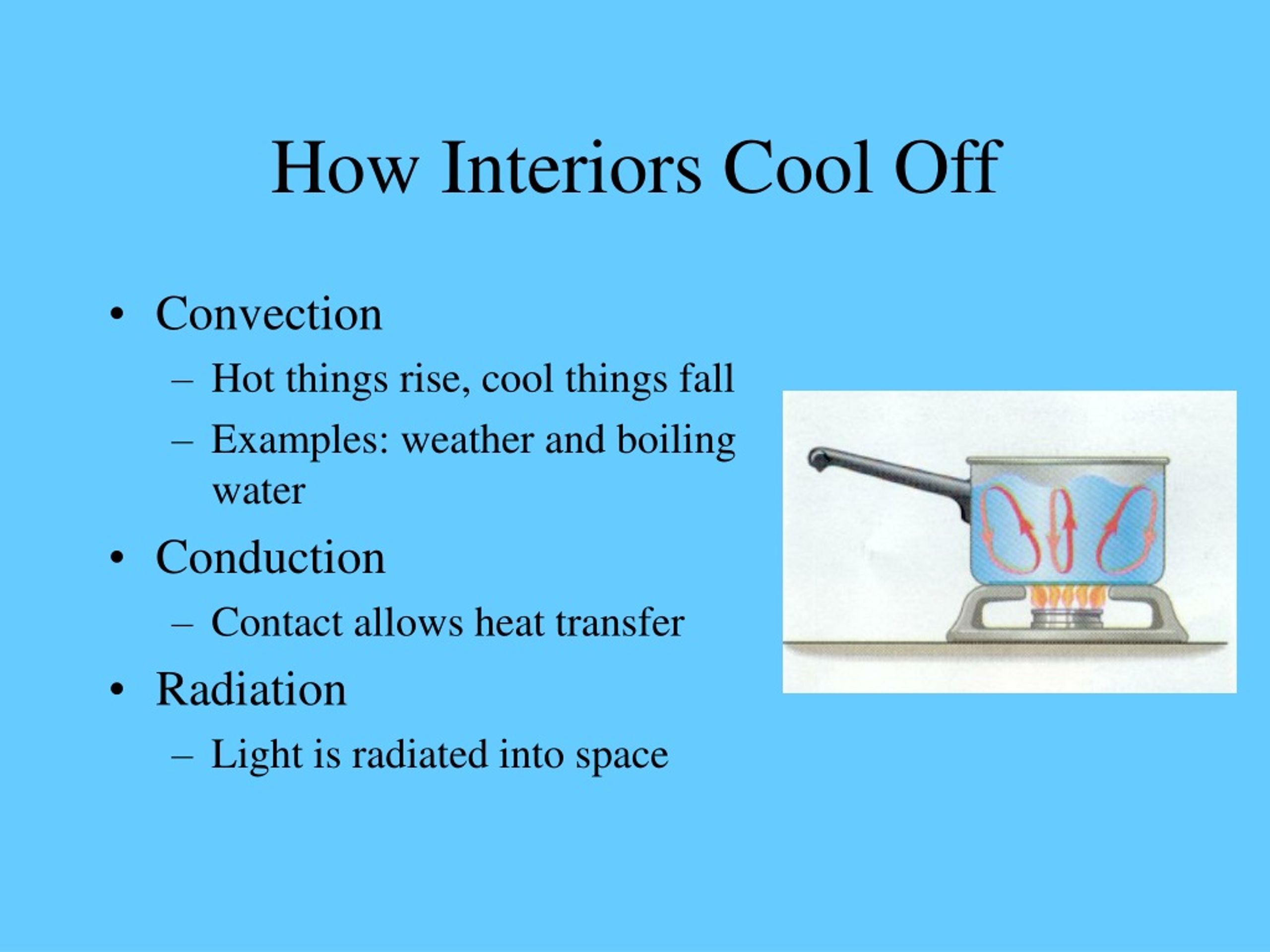 How Interiors Cool Off

• Convection
– Hot things rise, cool things fall
– Examples: weather and boiling water

• Conduction
– Contact allows heat transfer

• Radiation
– Light is radiated into space